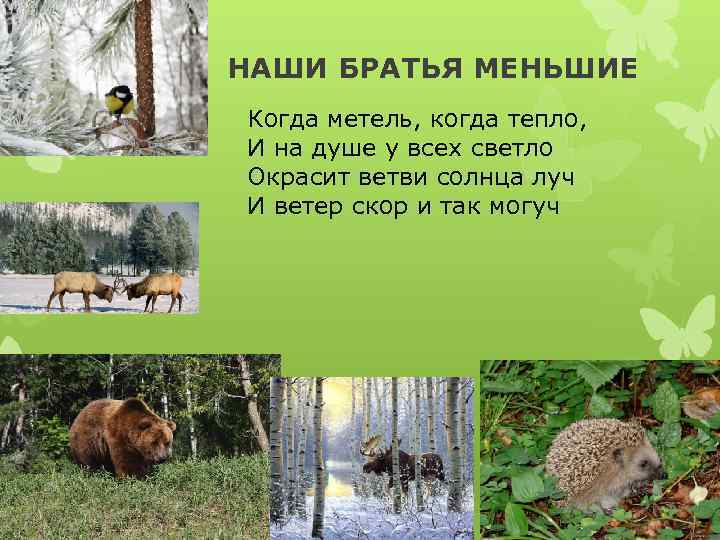 НАШИ БРАТЬЯ МЕНЬШИЕ

Когда метель, когда тепло,
И на душе у всех светло
Окрасит ветви солнца луч
И ветер скор и так могуч